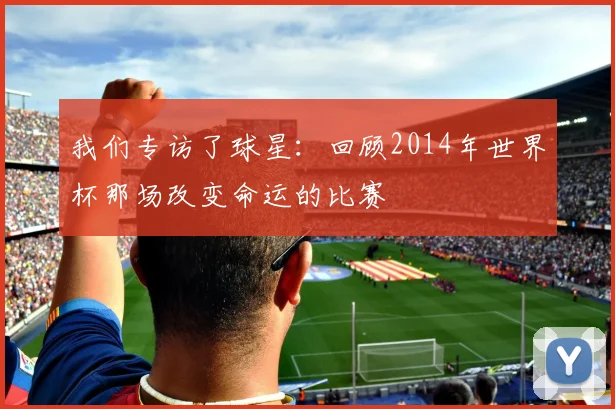 我们专访了球星：回顾2014年世界杯那场改变命运的比赛

Y